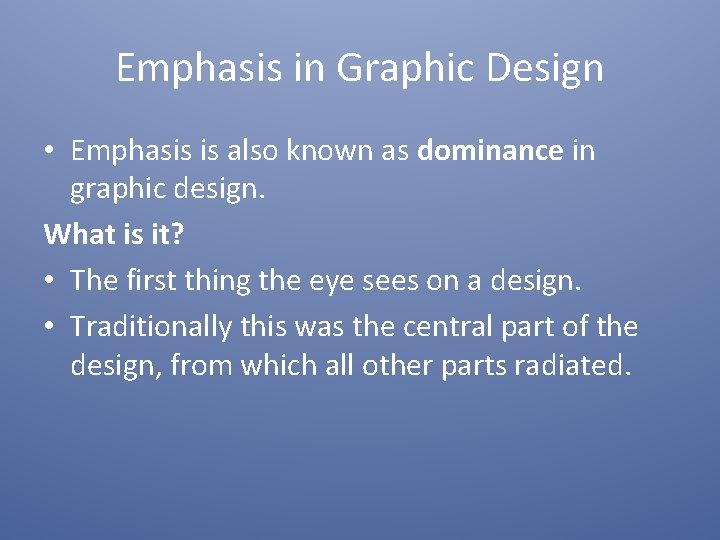 Emphasis in Graphic Design

• Emphasis is also known as dominance in graphic design.

What is it?

• The first thing the eye sees on a design.

• Traditionally this was the central part of the design, from which all other parts radiated.